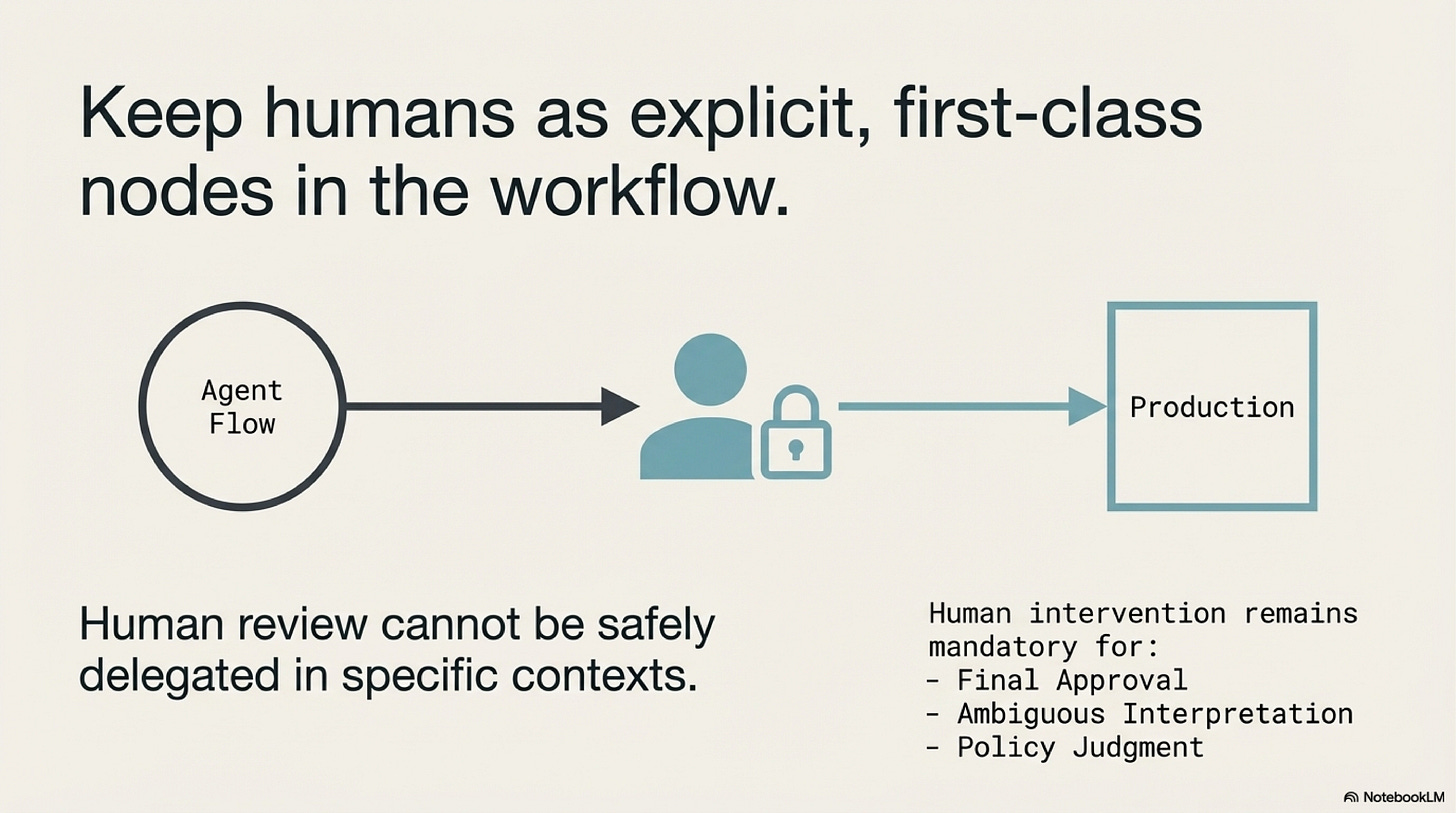 Keep humans as explicit, first-class nodes in the workflow.

Agent Flow

Production

Human review cannot be safely delegated in specific contexts.

Human intervention remains mandatory for:
- Final Approval
- Ambiguous Interpretation
- Policy Judgment

NotebookLM